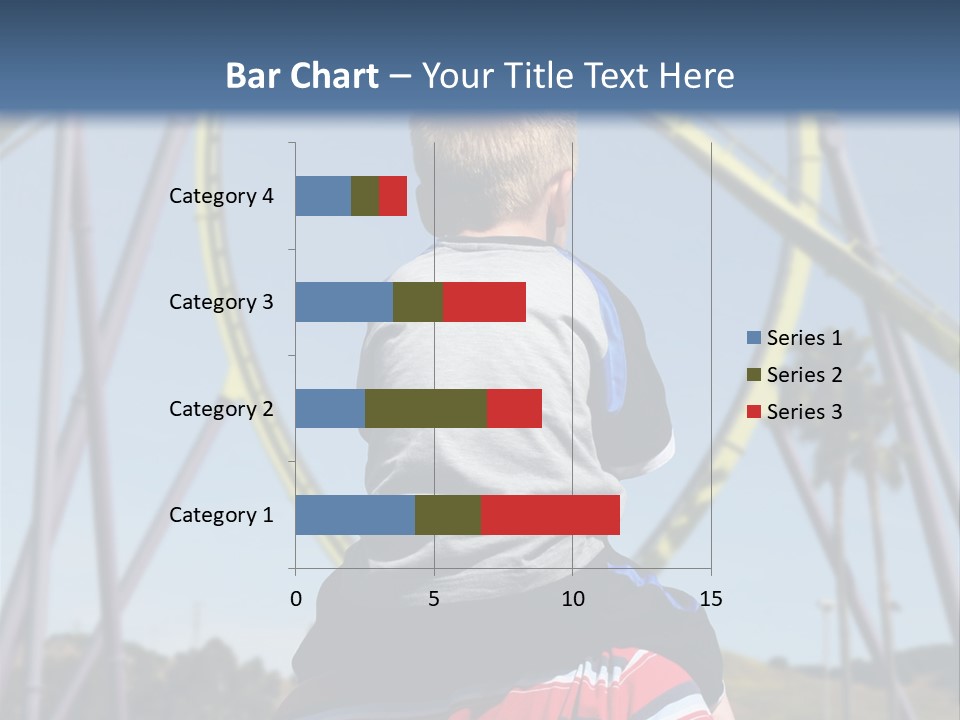 Bar Chart – Your Title Text Here

Category 4
Category 3
Category 2
Category 1

0
5
10
15

Series 1
Series 2
Series 3